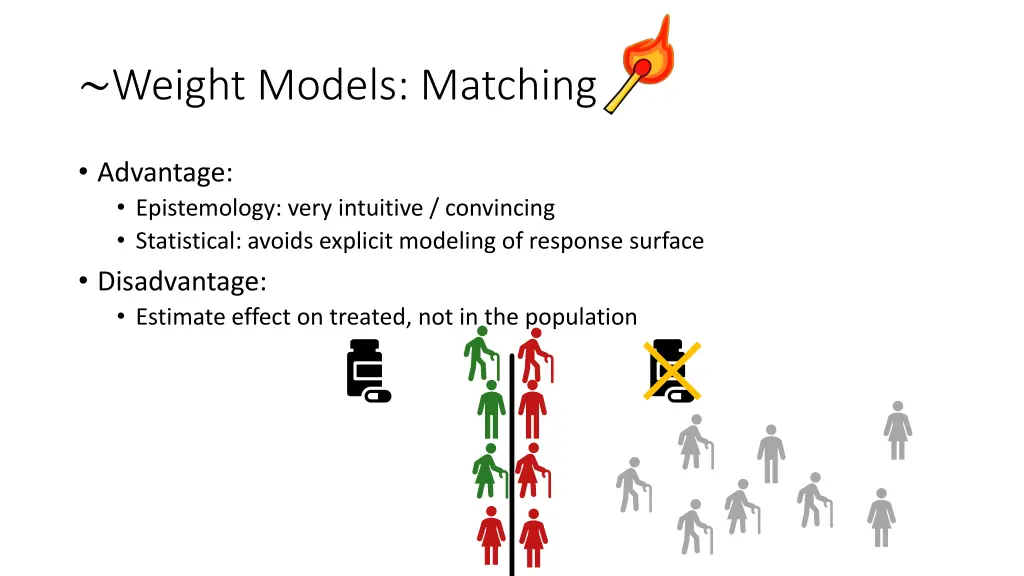 ~Weight Models: Matching

• Advantage:
  • Epistemology: very intuitive / convincing
  • Statistical: avoids explicit modeling of response surface
• Disadvantage:
  • Estimate effect on treated, not in the population